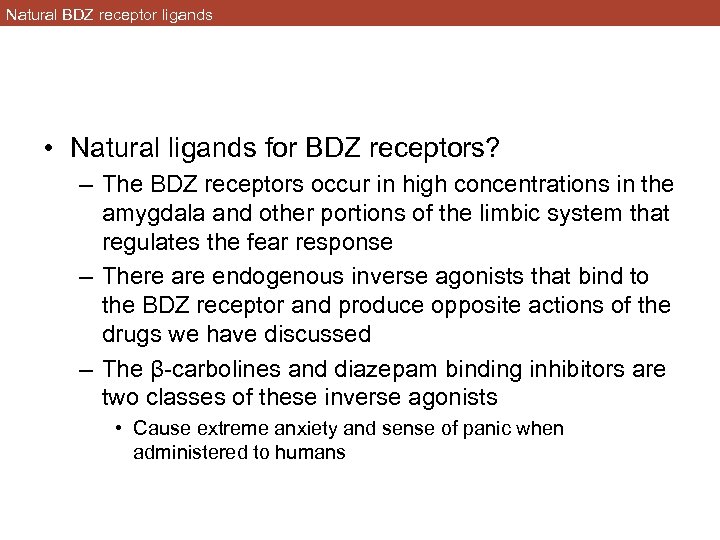 Natural BDZ receptor ligands

• Natural ligands for BDZ receptors?
– The BDZ receptors occur in high concentrations in the amygdala and other portions of the limbic system that regulates the fear response
– There are endogenous inverse agonists that bind to the BDZ receptor and produce opposite actions of the drugs we have discussed
– The β-carbolines and diazepam binding inhibitors are two classes of these inverse agonists
• Cause extreme anxiety and sense of panic when administered to humans